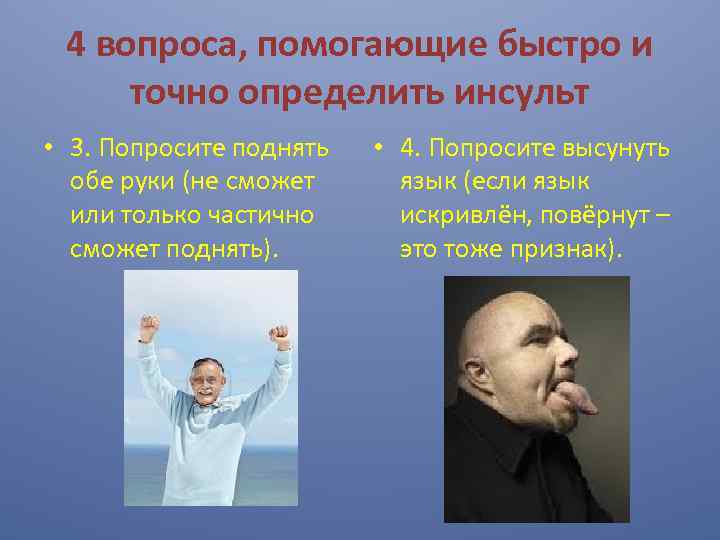 4 вопроса, помогающие быстро и точно определить инсульт

• 3. Попросите поднять обе руки (не сможет или только частично сможет поднять).

• 4. Попросите высунуть язык (если язык искривлён, повёрнут – это тоже признак).